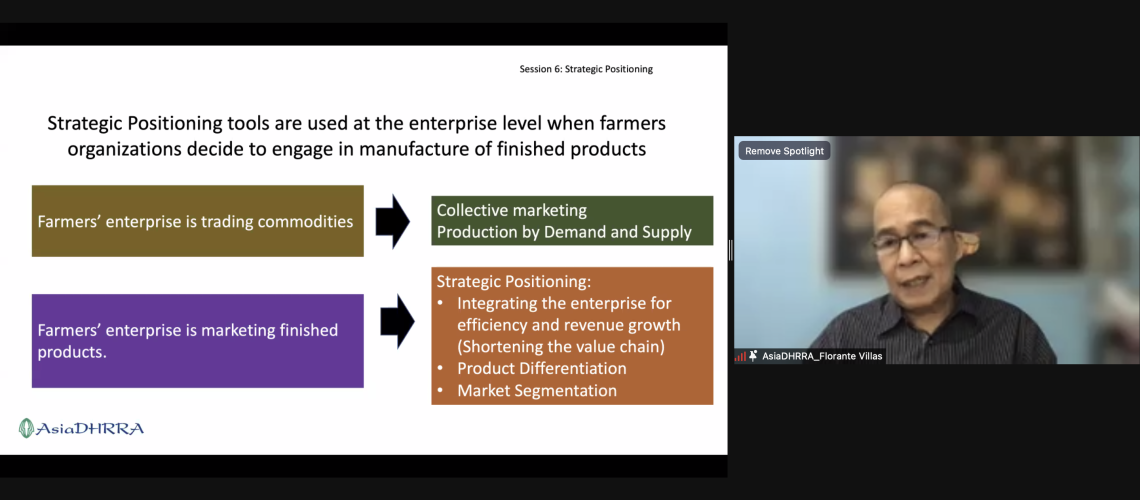 Session 6: Strategic Positioning

Strategic Positioning tools are used at the enterprise level when farmers organizations decide to engage in manufacture of finished products

Farmers' enterprise is trading commodities

Collective marketing
Production by Demand and Supply

Farmers' enterprise is marketing finished products.

Strategic Positioning:
• Integrating the enterprise for efficiency and revenue growth (Shortening the value chain)
• Product Differentiation
• Market Segmentation

AsiaDHRRA

Remove Spotlight

AsiaDHRRA_Florante Villas